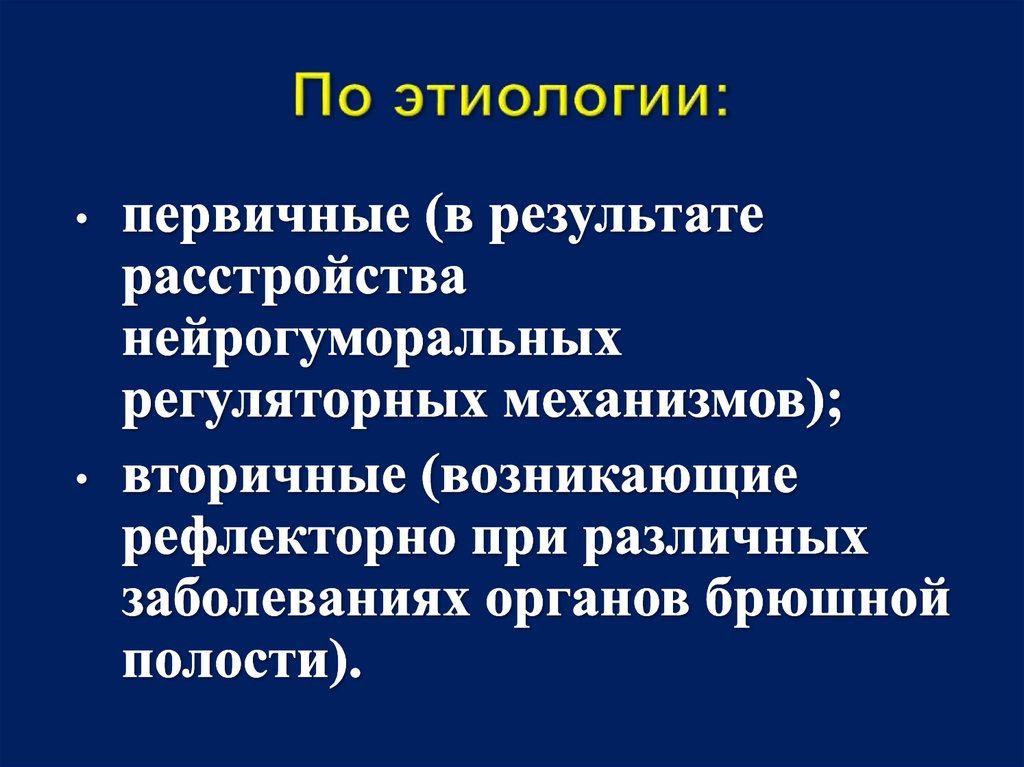 По этиологии:

• первичные (в результате расстройства нейрогуморальных регуляторных механизмов);
• вторичные (возникающие рефлекторно при различных заболеваниях органов брюшной полости).